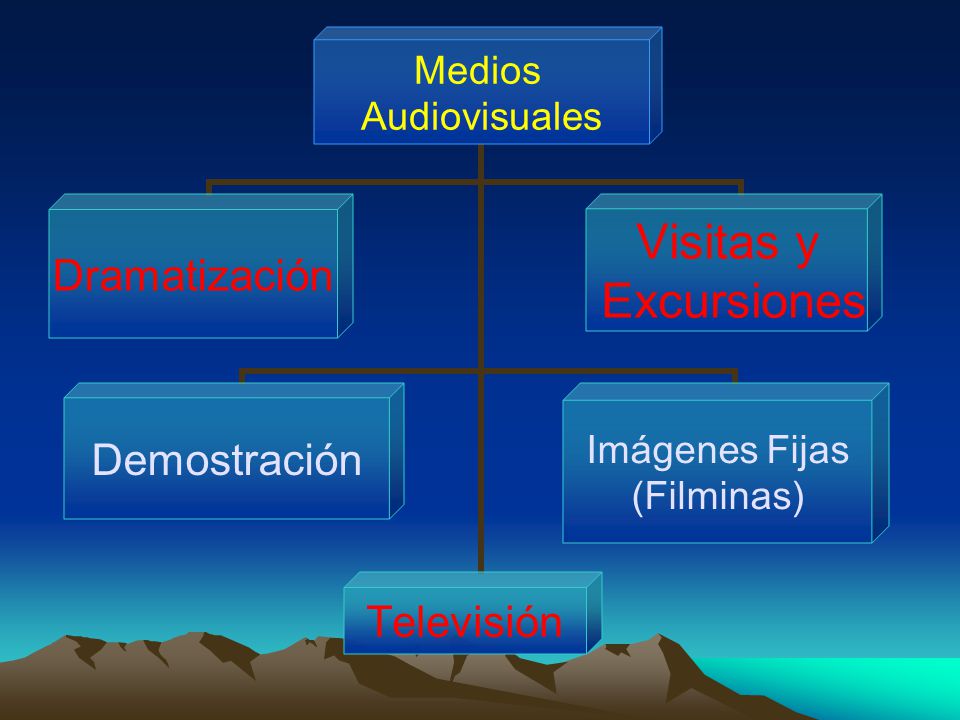 Medios Audiovisuales

Dramatización

Visitas y Excursiones

Demostración

Imágenes Fijas (Filminas)

Televisión